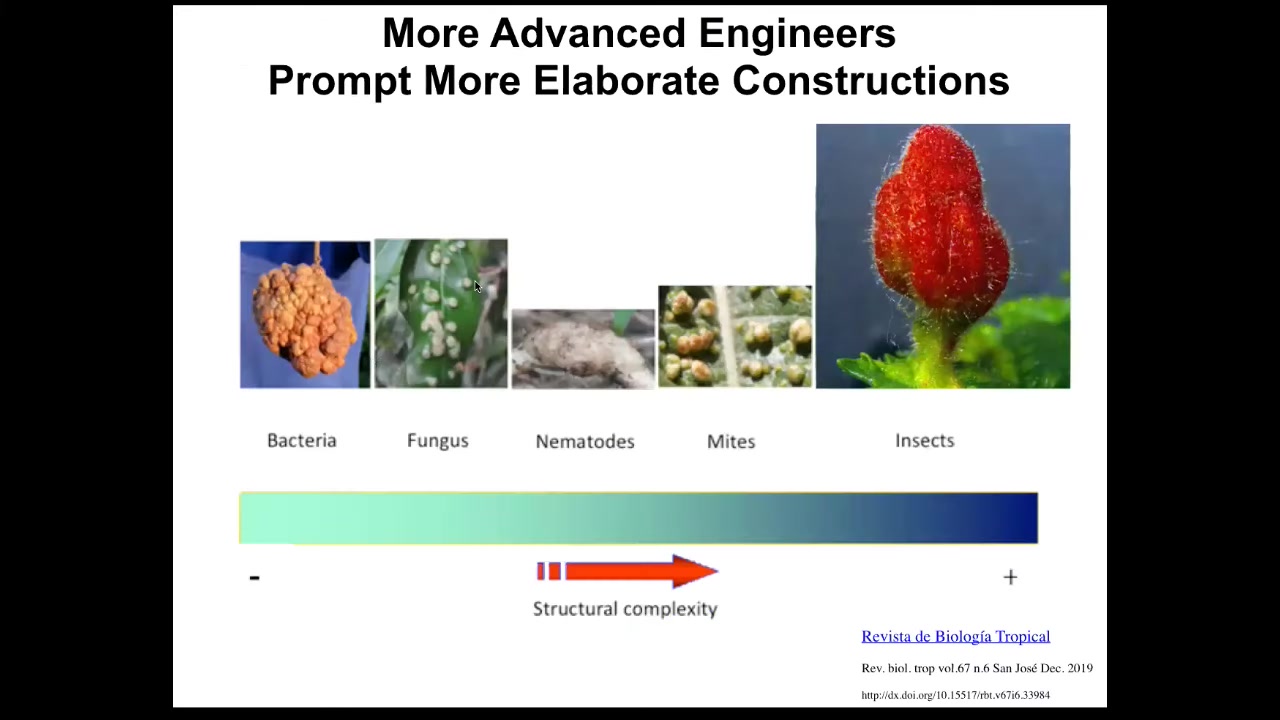 More Advanced Engineers
Prompt More Elaborate Constructions

Bacteria

Fungus

Nematodes

Mites

Insects

-

+

Structural complexity

Revista de Biología Tropical

Rev. biol. trop vol.67 n.6 San José Dec. 2019

http://dx.doi.org/10.15517/rbt.v67i6.33984